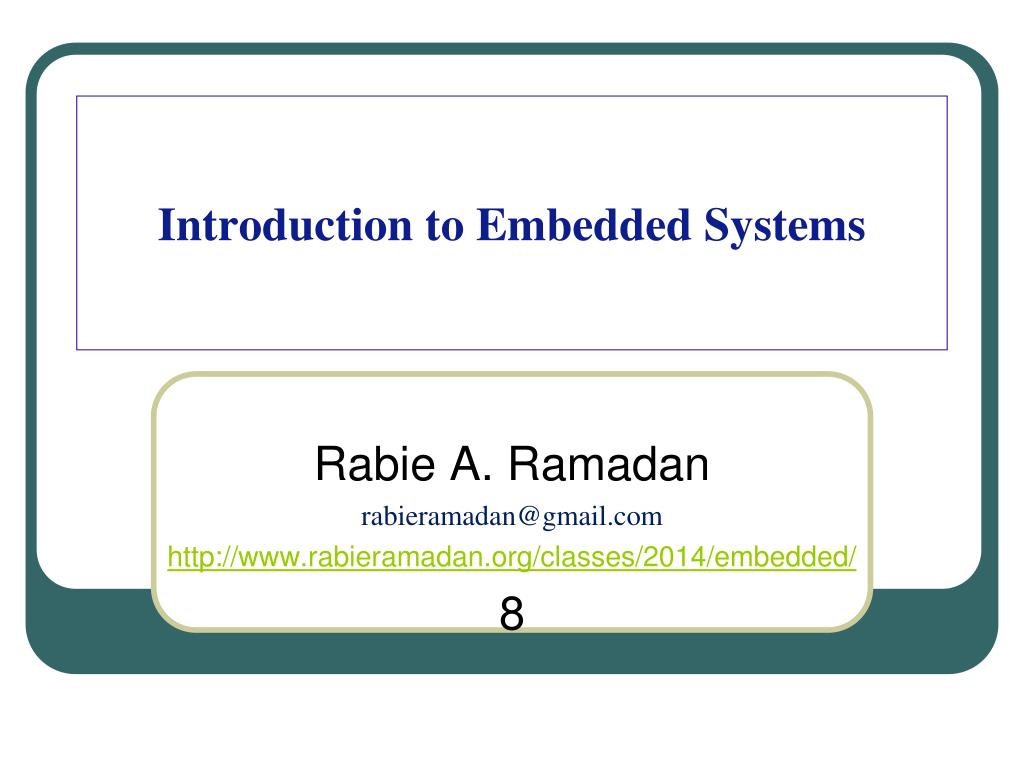 Introduction to Embedded Systems

Rabie A. Ramadan

rabieramadan@gmail.com

http://www.rabieramadan.org/classes/2014/embedded/

8